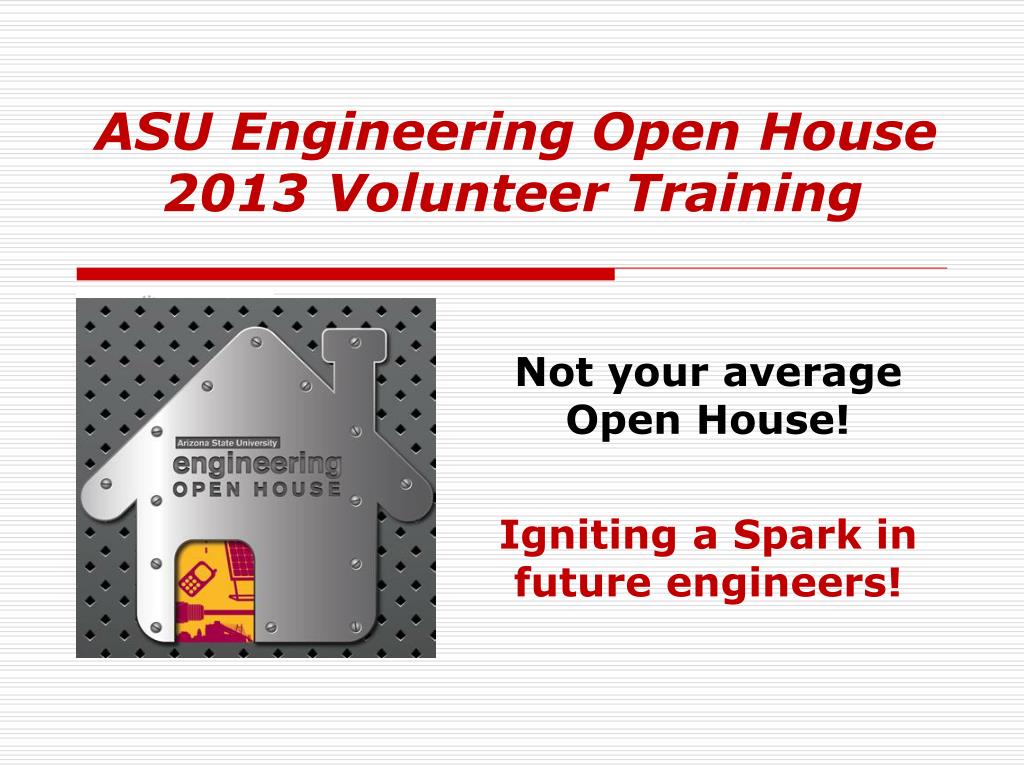 ASU Engineering Open House 2013 Volunteer Training

Arizona State University
engineering
OPEN HOUSE

Not your average Open House!

Igniting a Spark in future engineers!